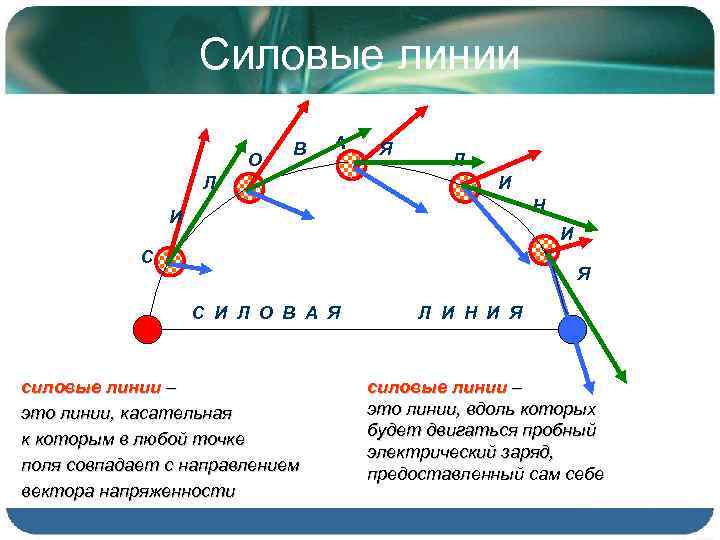 Силовые линии

С И Л О В А Я Л И Н И Я

С И Л О В А Я Л И Н И Я

силовые линии – это линии, касательная к которым в любой точке поля совпадает с направлением вектора напряженности

силовые линии – это линии, вдоль которых будет двигаться пробный электрический заряд, предоставленный сам себе